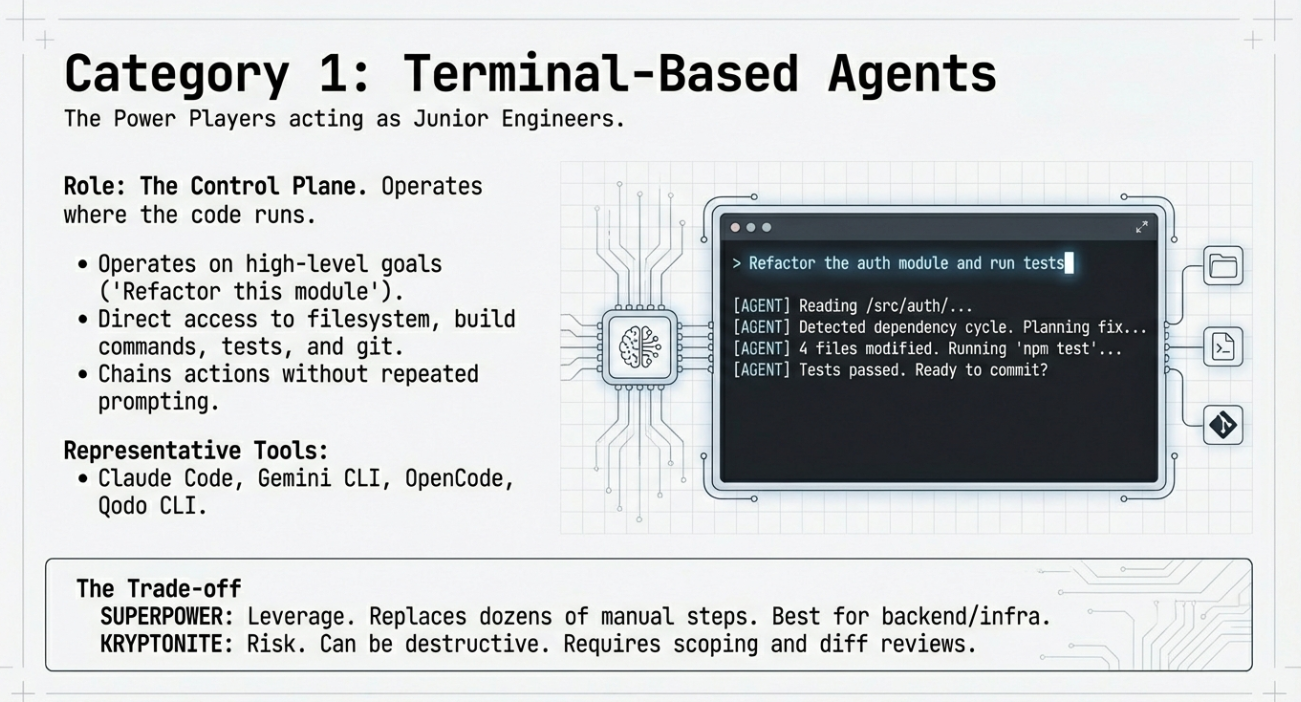 Category 1: Terminal-Based Agents

The Power Players acting as Junior Engineers.

Role: The Control Plane. Operates where the code runs.

• Operates on high-level goals ('Refactor this module').
• Direct access to filesystem, build commands, tests, and git.
• Chains actions without repeated prompting.

Representative Tools:
• Claude Code, Gemini CLI, OpenCode, Qodo CLI.

> Refactor the auth module and run tests

[AGENT] Reading /src/auth/...
[AGENT] Detected dependency cycle. Planning fix...
[AGENT] 4 files modified. Running 'npm test'...
[AGENT] Tests passed. Ready to commit?

The Trade-off
SUPERPOWER: Leverage. Replaces dozens of manual steps. Best for backend/infra.
KRYPTONITE: Risk. Can be destructive. Requires scoping and diff reviews.